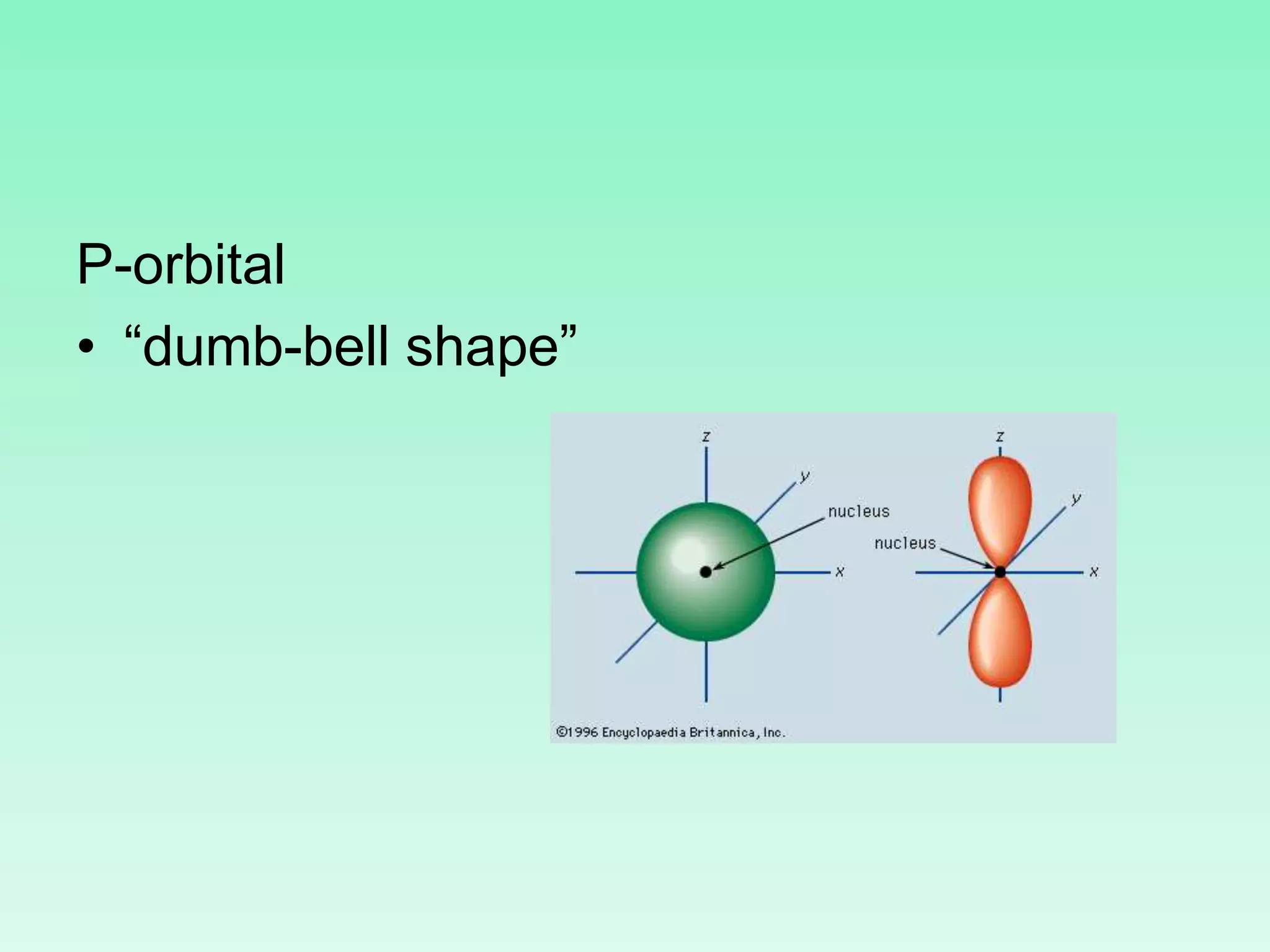 P-orbital

• “dumb-bell shape”

z

y

nucleus

x

z

y

nucleus

x

©1996 Encyclopaedia Britannica, Inc.